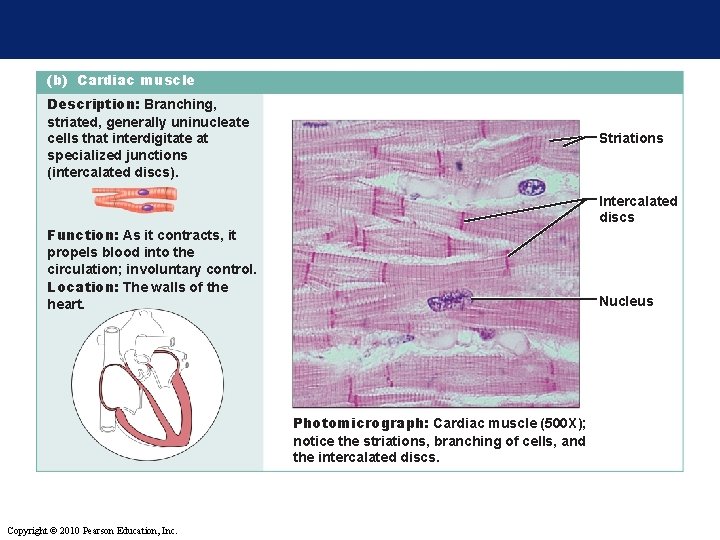 (b) Cardiac muscle

Description: Branching, striated, generally uninucleate cells that interdigitate at specialized junctions (intercalated discs).

Function: As it contracts, it propels blood into the circulation; involuntary control.
Location: The walls of the heart.

Striations

Intercalated discs

Nucleus

Photomicrograph: Cardiac muscle (500X); notice the striations, branching of cells, and the intercalated discs.

Copyright © 2010 Pearson Education, Inc.